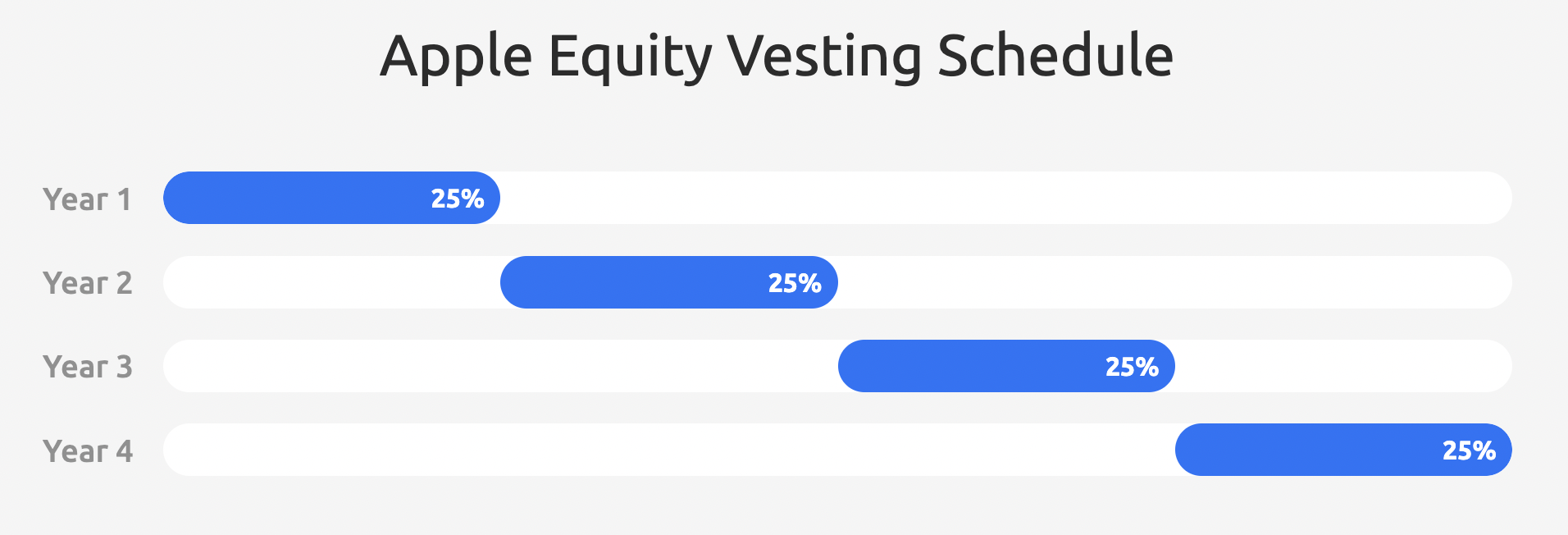 Apple Equity Vesting Schedule

Year 1 25%
Year 2 25%
Year 3 25%
Year 4 25%